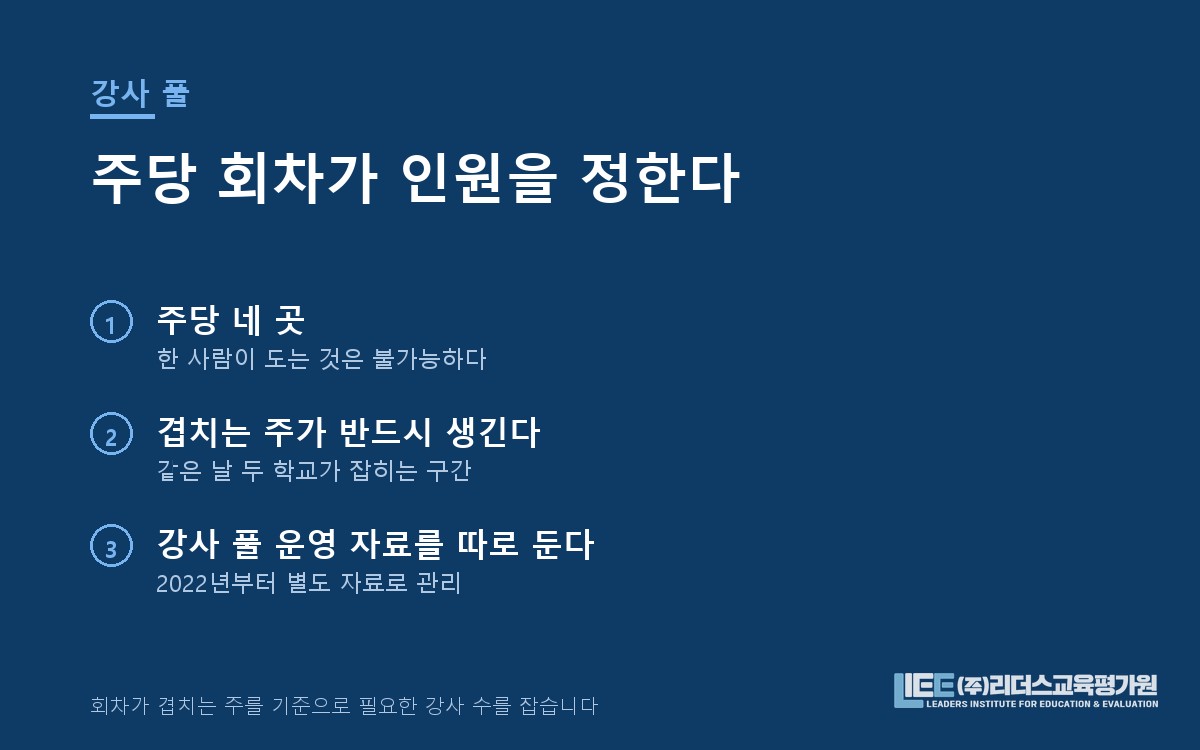 강사 풀

주당 회차가 인원을 정한다

1
주당 네 곳
한 사람이 도는 것은 불가능하다

2
겹치는 주가 반드시 생긴다
같은 날 두 학교가 잡히는 구간

3
강사 풀 운영 자료를 따로 둔다
2022년부터 별도 자료로 관리

회차가 겹치는 주를 기준으로 필요한 강사 수를 잡습니다

LIEE (주)리더스교육평가원
LEADERS INSTITUTE FOR EDUCATION & EVALUATION